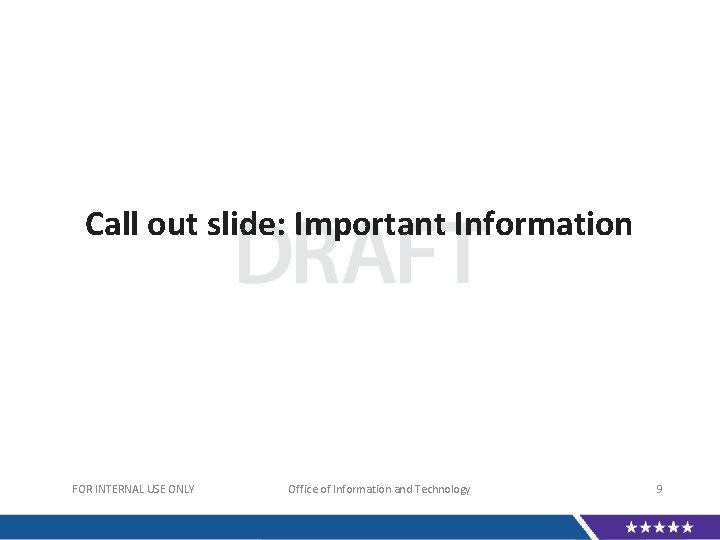 Call out slide: Important Information

DRAFT

FOR INTERNAL USE ONLY

Office of Information and Technology

9